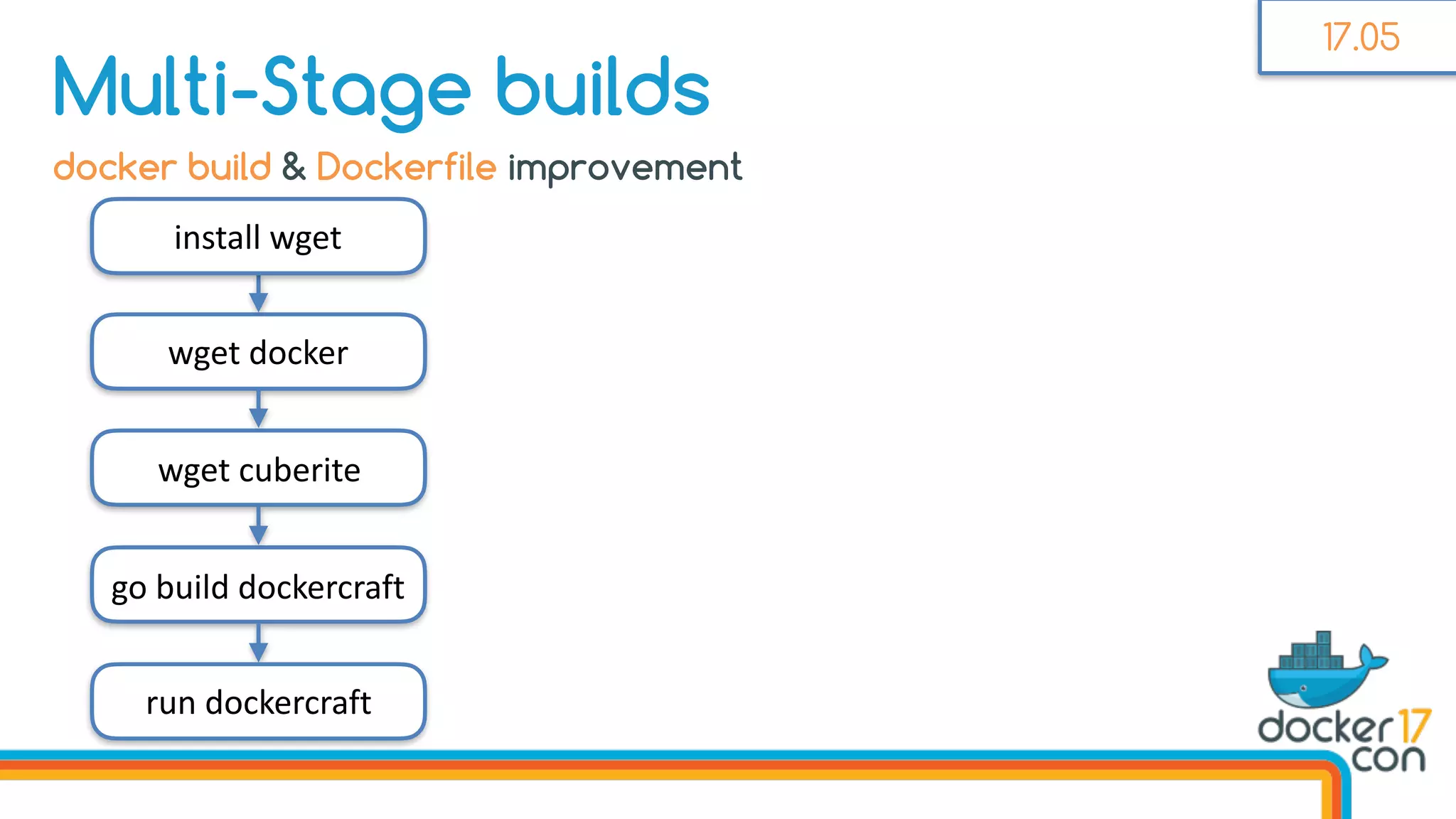 17.05

Multi-Stage builds

docker build & Dockerfile improvement

install wget

wget docker

wget cuberite

go build dockercraft

run dockercraft

docker 17 con